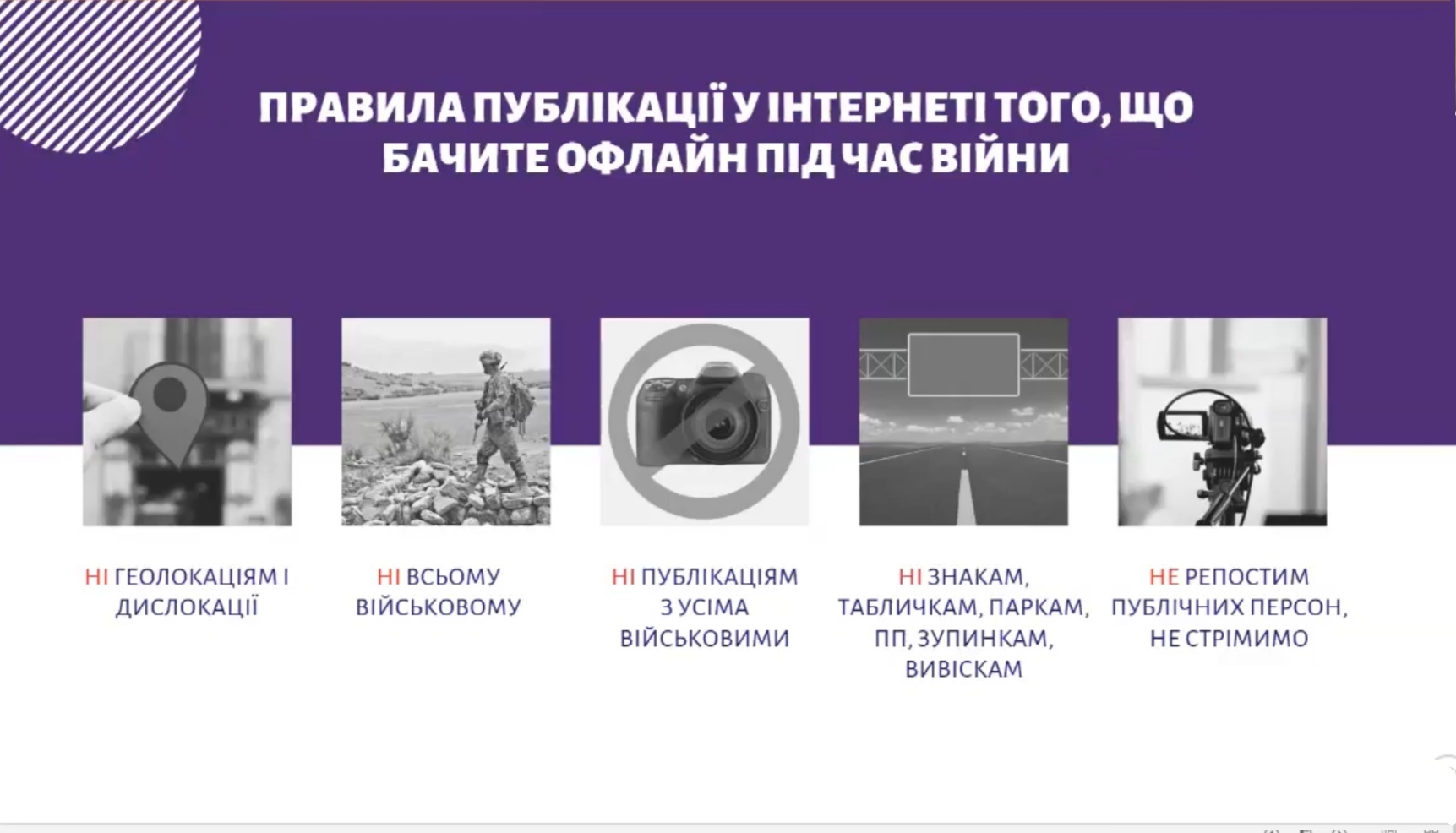 ПРАВИЛА ПУБЛІКАЦІЇ У ІНТЕРНЕТІ ТОГО, ЩО БАЧИТЕ ОФЛАЙН ПІД ЧАС ВІЙНИ

НІ ГЕОЛОКАЦІЯМ І ДИСЛОКАЦІЇ

НІ ВСЬОМУ ВІЙСЬКОВОМУ

НІ ПУБЛІКАЦІЯМ З УСІМА ВІЙСЬКОВИМИ

НІ ЗНАКАМ, ТАБЛИЧКАМ, ПАРКАМ, ПП, ЗУПИНКАМ, ВИВІСКАМ

НЕ РЕПОСТИМ ПУБЛІЧНИХ ПЕРСОН, НЕ СТРІМИМО